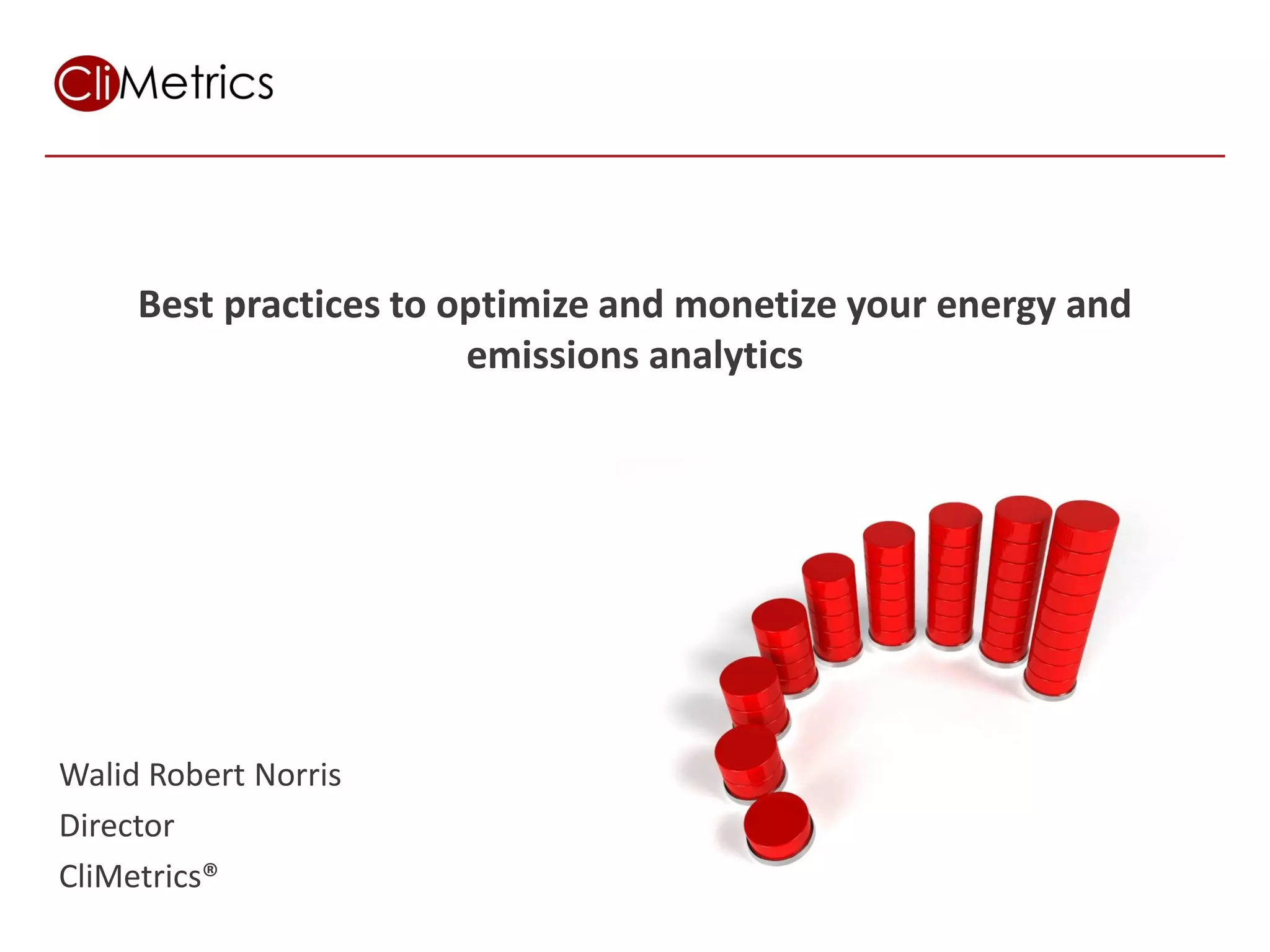 CliMetrics

Best practices to optimize and monetize your energy and emissions analytics

Walid Robert Norris
Director
CliMetrics®